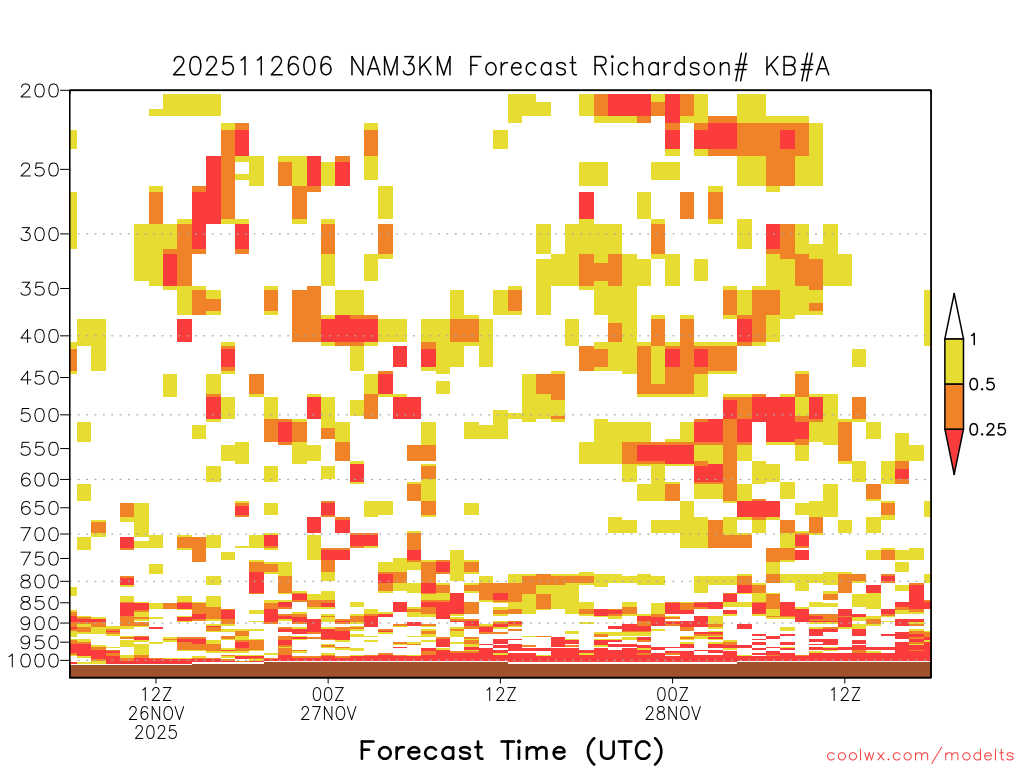 2025112606 NAM3KM Forecast Richardson# KB#A

200
250
300
350
400
450
500
550
600
650
700
750
800
850
900
950
1000

1
0.5
0.25

12Z
26NOV
2025
00Z
27NOV
12Z
00Z
28NOV
12Z

Forecast Time (UTC)

coolwx.com/modelts